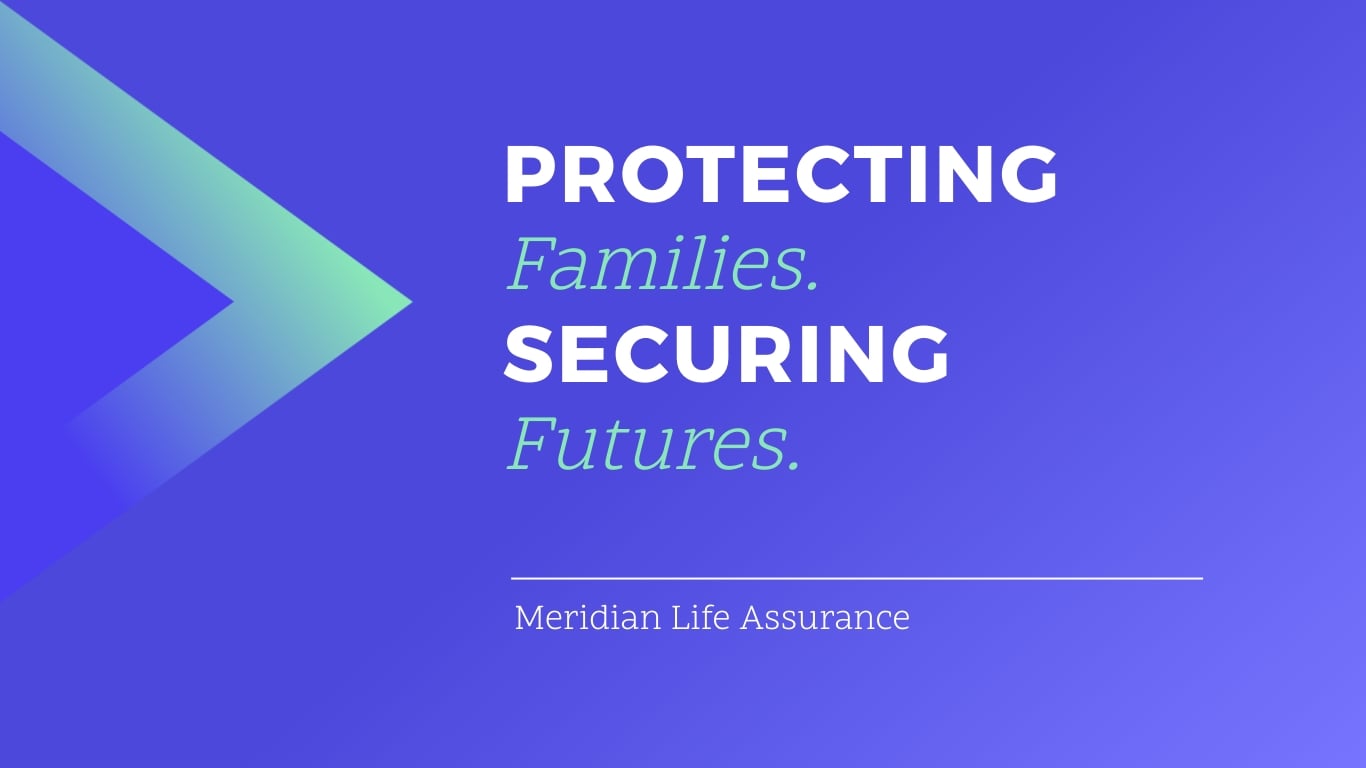 PROTECTING
Families.
SECURING
Futures.

Meridian Life Assurance